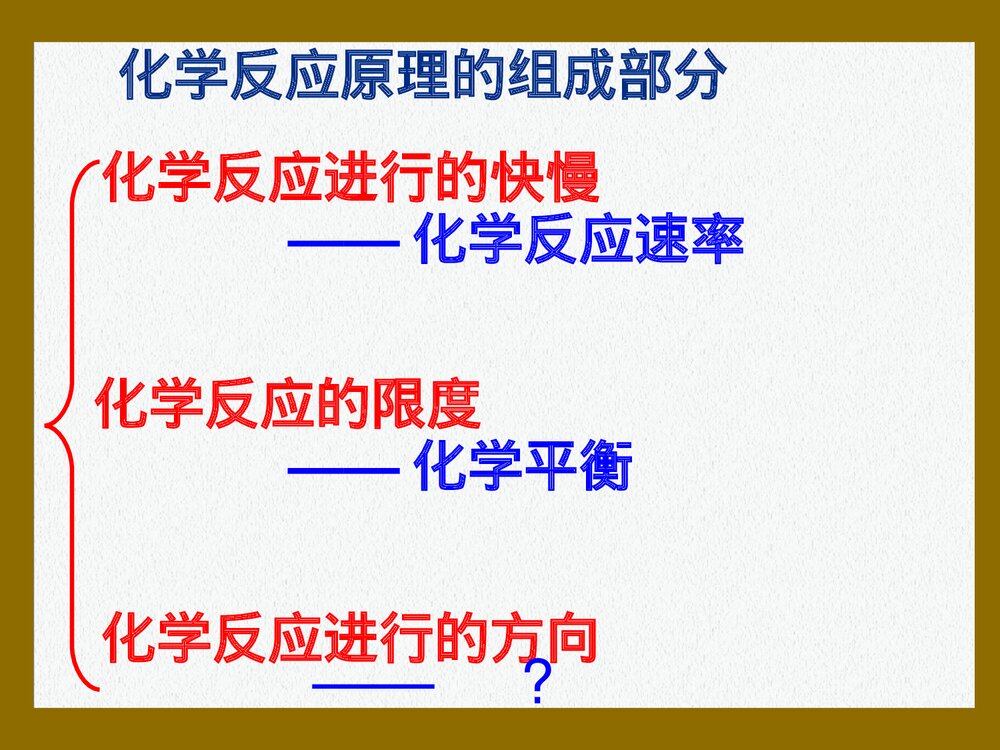 化学反应原理的组成部分

化学反应进行的快慢
—— 化学反应速率

化学反应的限度
—— 化学平衡

化学反应进行的方向
—— ?